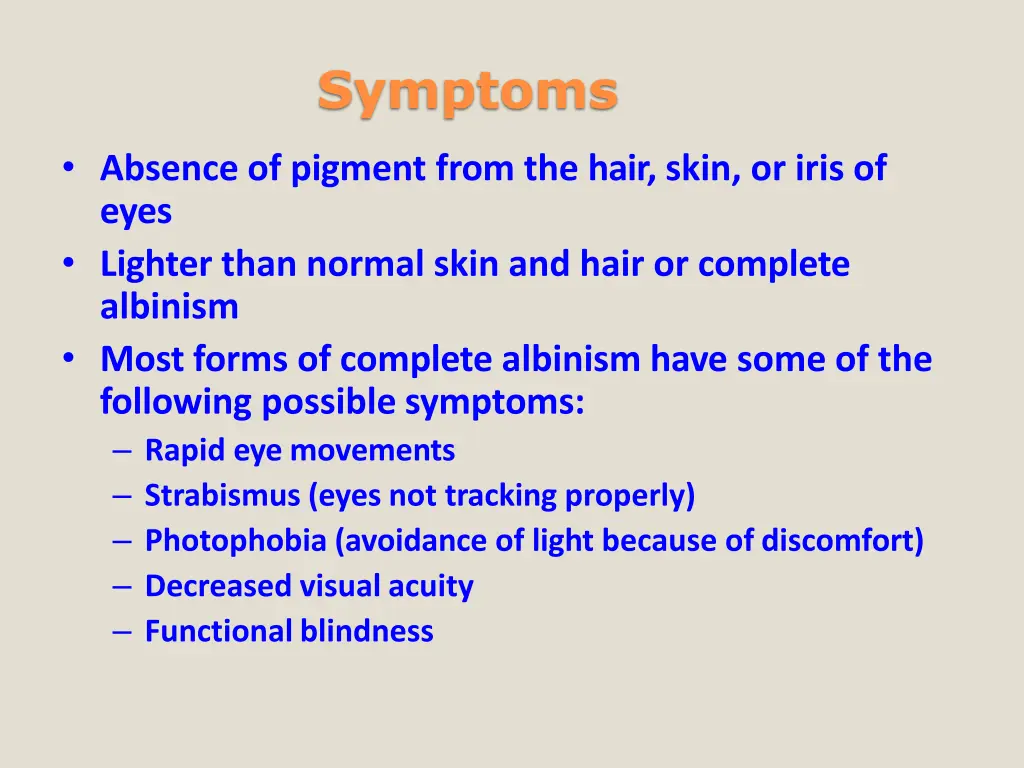 Symptoms

• Absence of pigment from the hair, skin, or iris of eyes
• Lighter than normal skin and hair or complete albinism
• Most forms of complete albinism have some of the following possible symptoms:
– Rapid eye movements
– Strabismus (eyes not tracking properly)
– Photophobia (avoidance of light because of discomfort)
– Decreased visual acuity
– Functional blindness